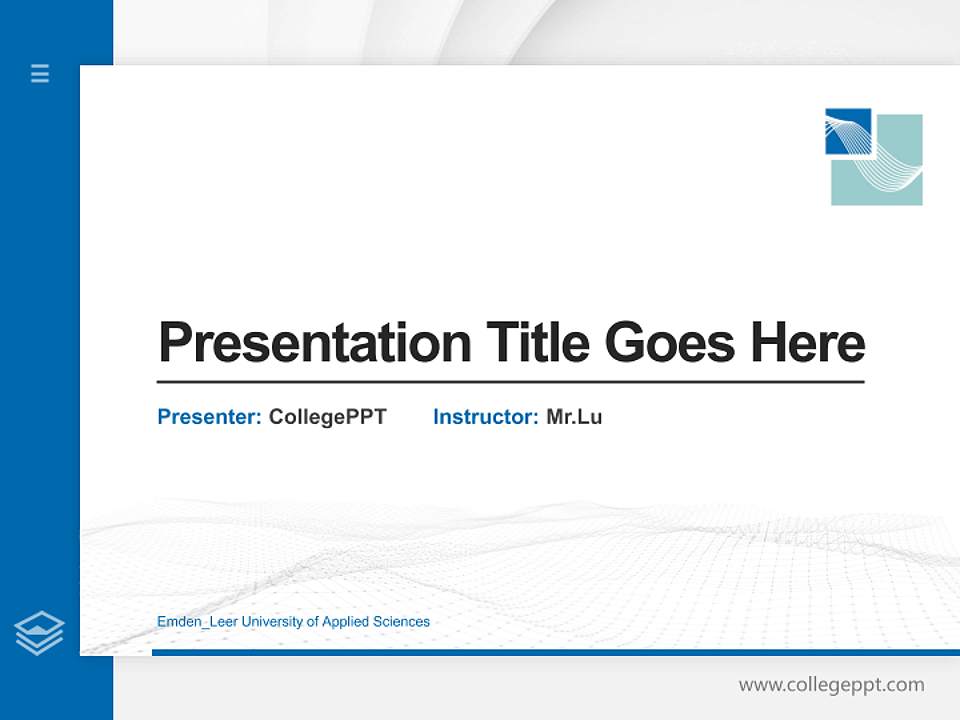 Presentation Title Goes Here

Presenter: CollegePPT Instructor: Mr.Lu

Emden_Leer University of Applied Sciences

www.collegeppt.com